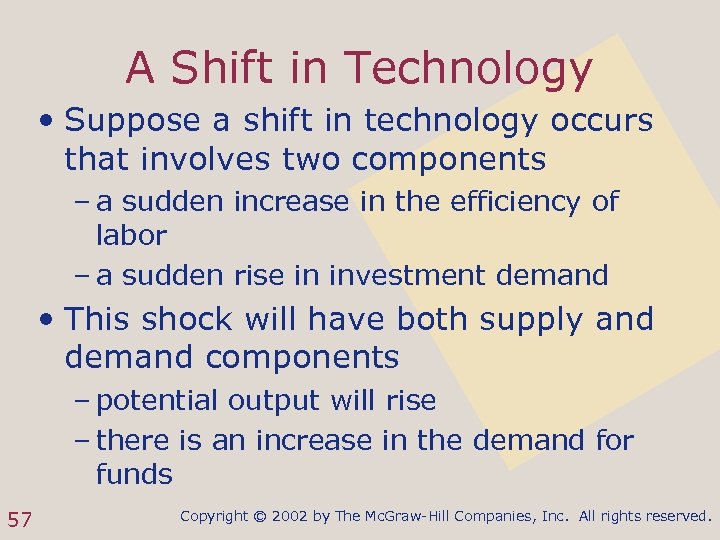 A Shift in Technology

• Suppose a shift in technology occurs that involves two components
– a sudden increase in the efficiency of labor
– a sudden rise in investment demand

• This shock will have both supply and demand components
– potential output will rise
– there is an increase in the demand for funds

57

Copyright © 2002 by The McGraw-Hill Companies, Inc. All rights reserved.